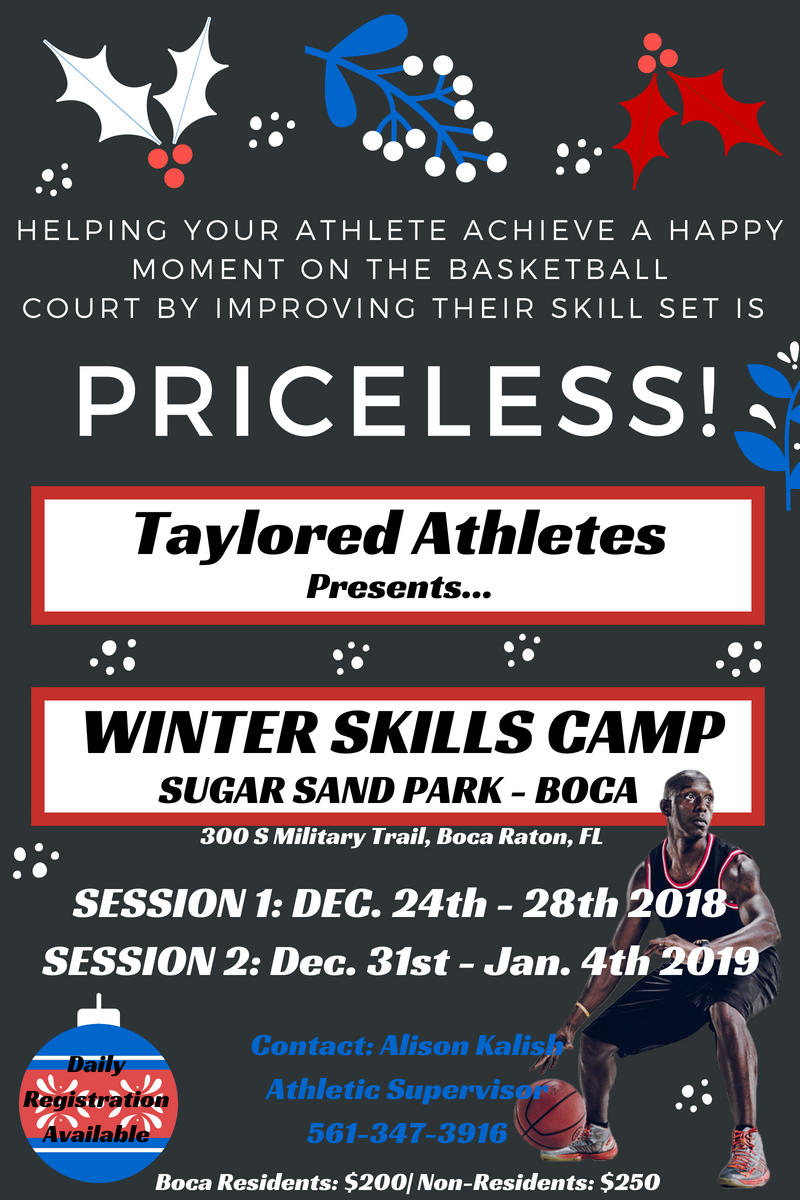 HELPING YOUR ATHLETE ACHIEVE A HAPPY MOMENT ON THE BASKETBALL COURT BY IMPROVING THEIR SKILL SET IS

PRICELESS!

Taylored Athletes
Presents...

WINTER SKILLS CAMP
SUGAR SAND PARK - BOCA

300 S Military Trail, Boca Raton, FL

SESSION 1: DEC. 24th - 28th 2018
SESSION 2: Dec. 31st - Jan. 4th 2019

Daily Registration Available

Contact: Alison Kalish
Athletic Supervisor
561-347-3916

Boca Residents: $200| Non-Residents: $250